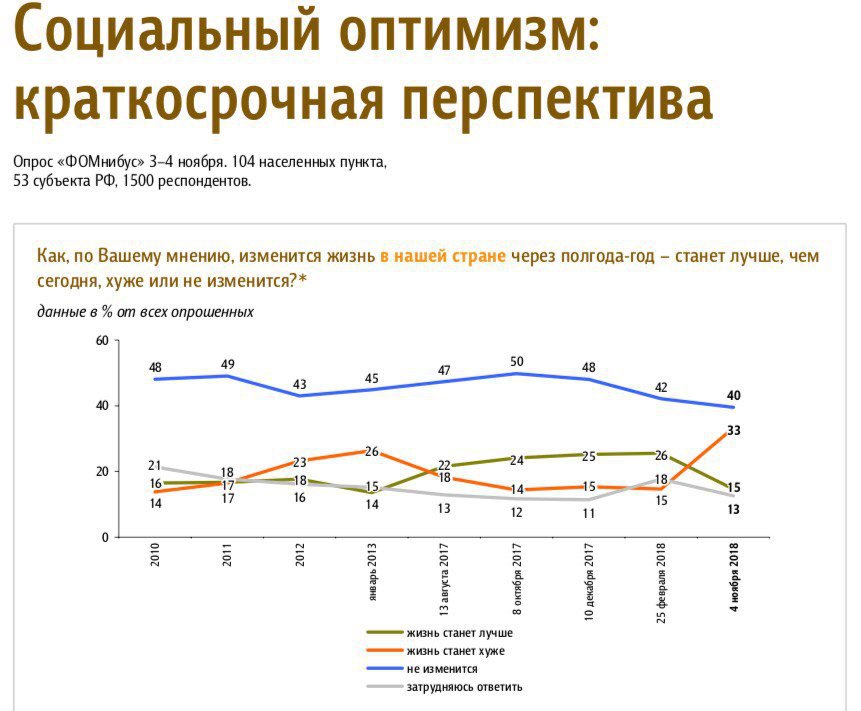 Социальный оптимизм: краткосрочная перспектива

Опрос «ФОМнибус» 3–4 ноября. 104 населенных пункта, 53 субъекта РФ, 1500 респондентов.

Как, по Вашему мнению, изменится жизнь в нашей стране через полгода-год – станет лучше, чем сегодня, хуже или не изменится?*

данные в % от всех опрошенных

60
40
20
0

48 49 43 45 47 50 48 42 40

21 18 23 26 22 24 25 26 33
16 17 18 15 18 14 15 18 15
14 17 16 14 13 12 11 15 13

2010
2011
2012
январь 2013
13 августа 2017
8 октября 2017
10 декабря 2017
25 февраля 2018
4 ноября 2018

жизнь станет лучше
жизнь станет хуже
не изменится
затрудняюсь ответить